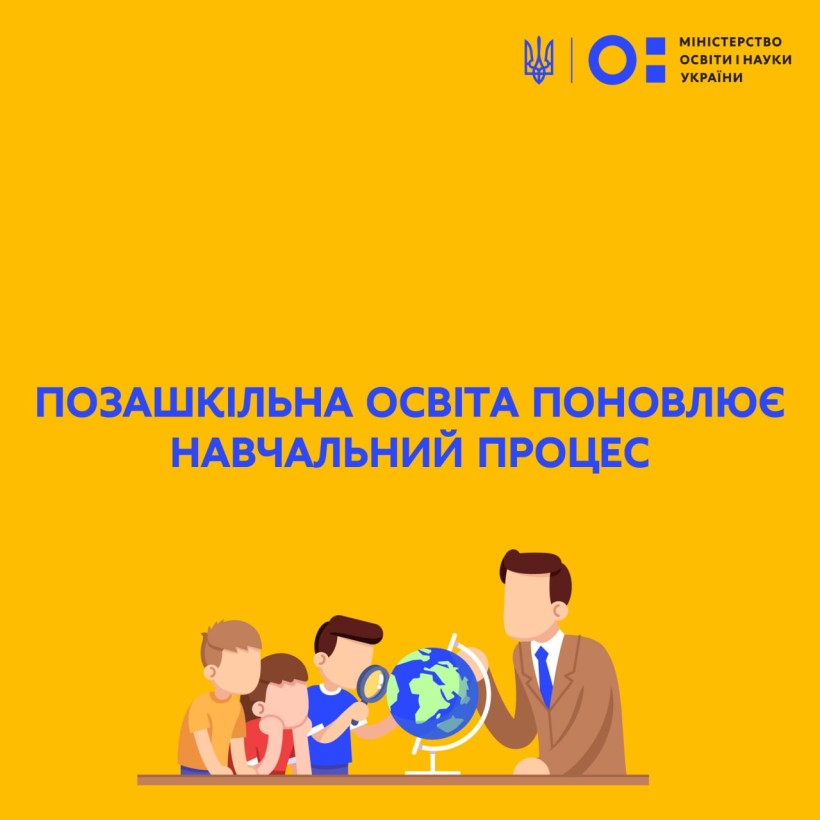 МІНІСТЕРСТВО ОСВІТИ І НАУКИ УКРАЇНИ

ПОЗАШКІЛЬНА ОСВІТА ПОНОВЛЮЄ НАВЧАЛЬНИЙ ПРОЦЕС